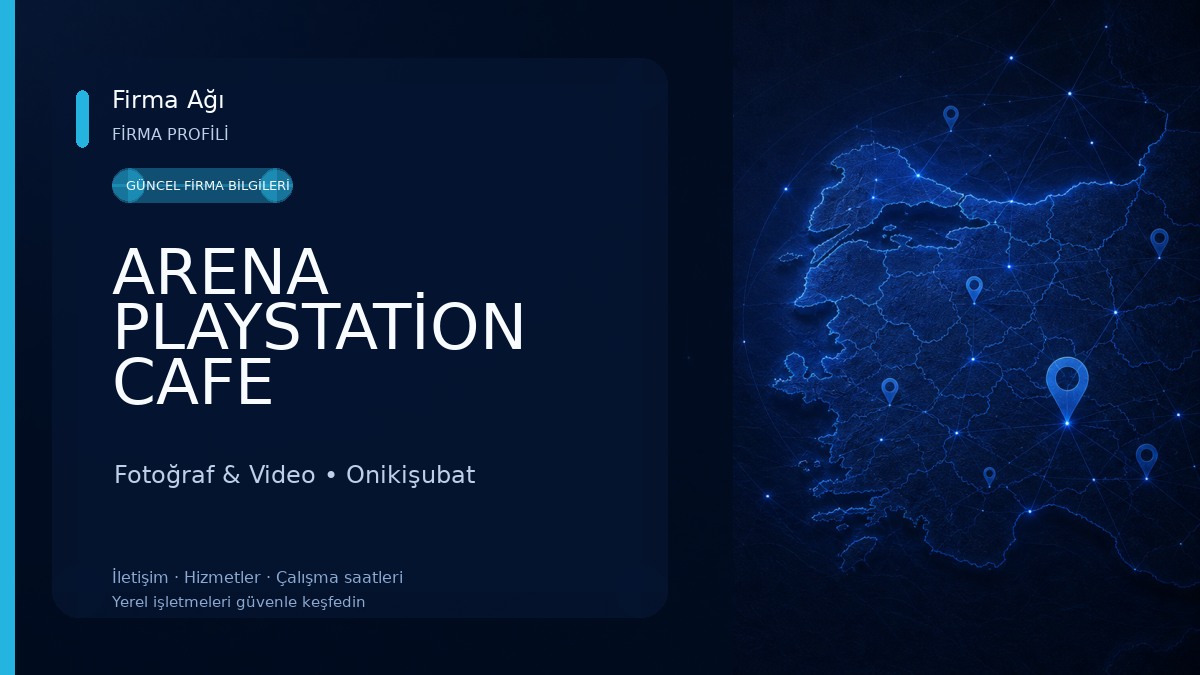 Firma Ağı
FİRMA PROFİLİ

GÜNCEL FİRMA BİLGİLERİ

ARENA PLAYSTATİON CAFE

Fotoğraf & Video • Onikişubat

İletişim · Hizmetler · Çalışma saatleri
Yerel işletmeleri güvenle keşfedin